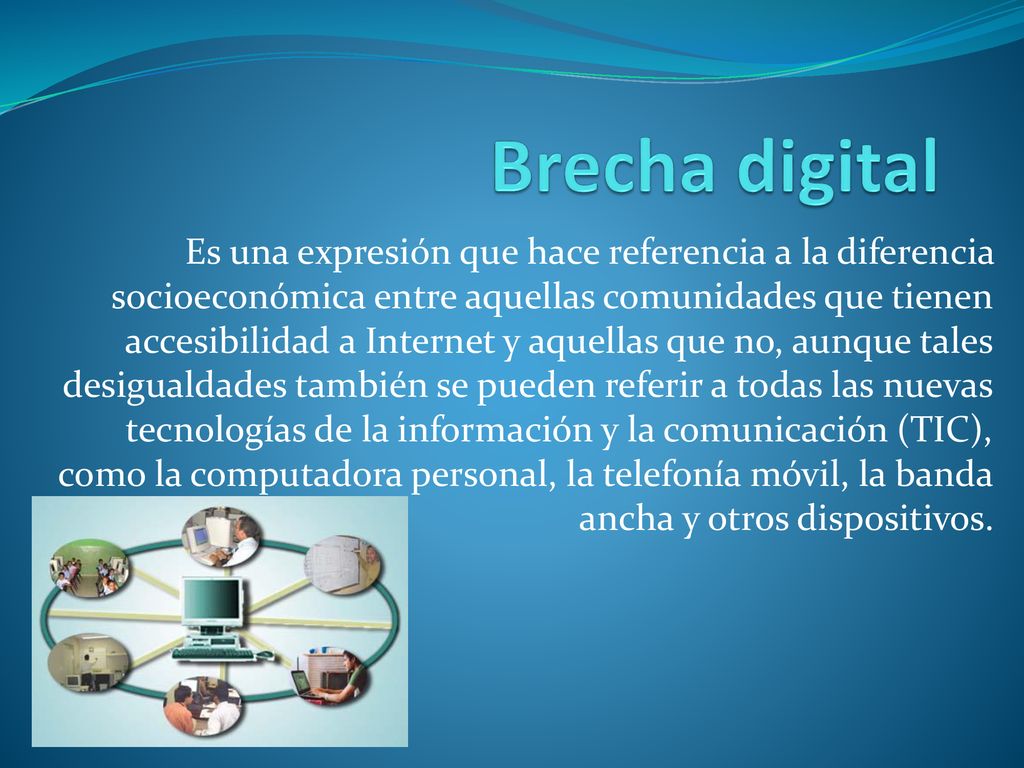 Brecha digital

Es una expresión que hace referencia a la diferencia socioeconómica entre aquellas comunidades que tienen accesibilidad a Internet y aquellas que no, aunque tales desigualdades también se pueden referir a todas las nuevas tecnologías de la información y la comunicación (TIC), como la computadora personal, la telefonía móvil, la banda ancha y otros dispositivos.